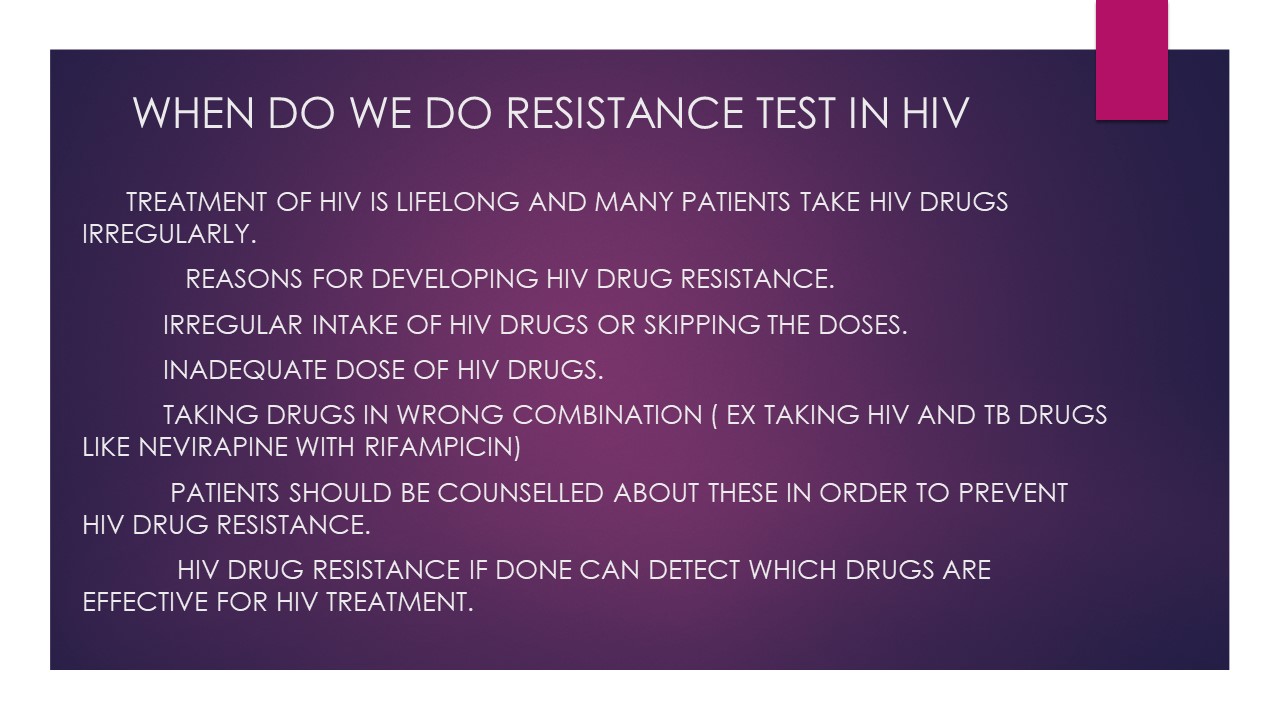 WHEN DO WE DO RESISTANCE TEST IN HIV

TREATMENT OF HIV IS LIFELONG AND MANY PATIENTS TAKE HIV DRUGS IRREGULARLY.

REASONS FOR DEVELOPING HIV DRUG RESISTANCE.

IRREGULAR INTAKE OF HIV DRUGS OR SKIPPING THE DOSES.

INADEQUATE DOSE OF HIV DRUGS.

TAKING DRUGS IN WRONG COMBINATION ( EX TAKING HIV AND TB DRUGS LIKE NEVIRAPINE WITH RIFAMPICIN)

PATIENTS SHOULD BE COUNSELLED ABOUT THESE IN ORDER TO PREVENT HIV DRUG RESISTANCE.

HIV DRUG RESISTANCE IF DONE CAN DETECT WHICH DRUGS ARE EFFECTIVE FOR HIV TREATMENT.